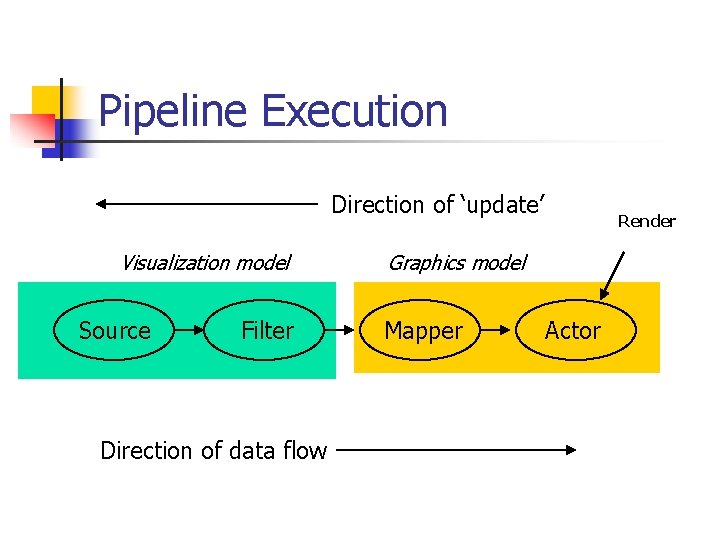 Pipeline Execution

Direction of ‘update’

Render

Visualization model

Graphics model

Source

Filter

Mapper

Actor

Direction of data flow